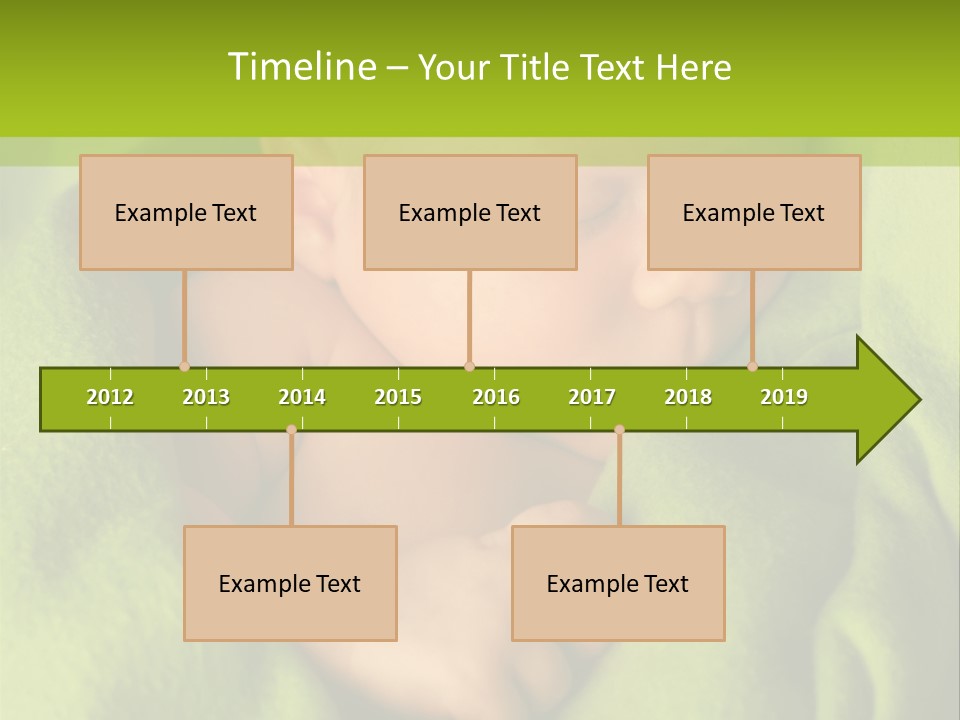 Timeline – Your Title Text Here

Example Text

Example Text

Example Text

2012
2013
2014
2015
2016
2017
2018
2019

Example Text

Example Text